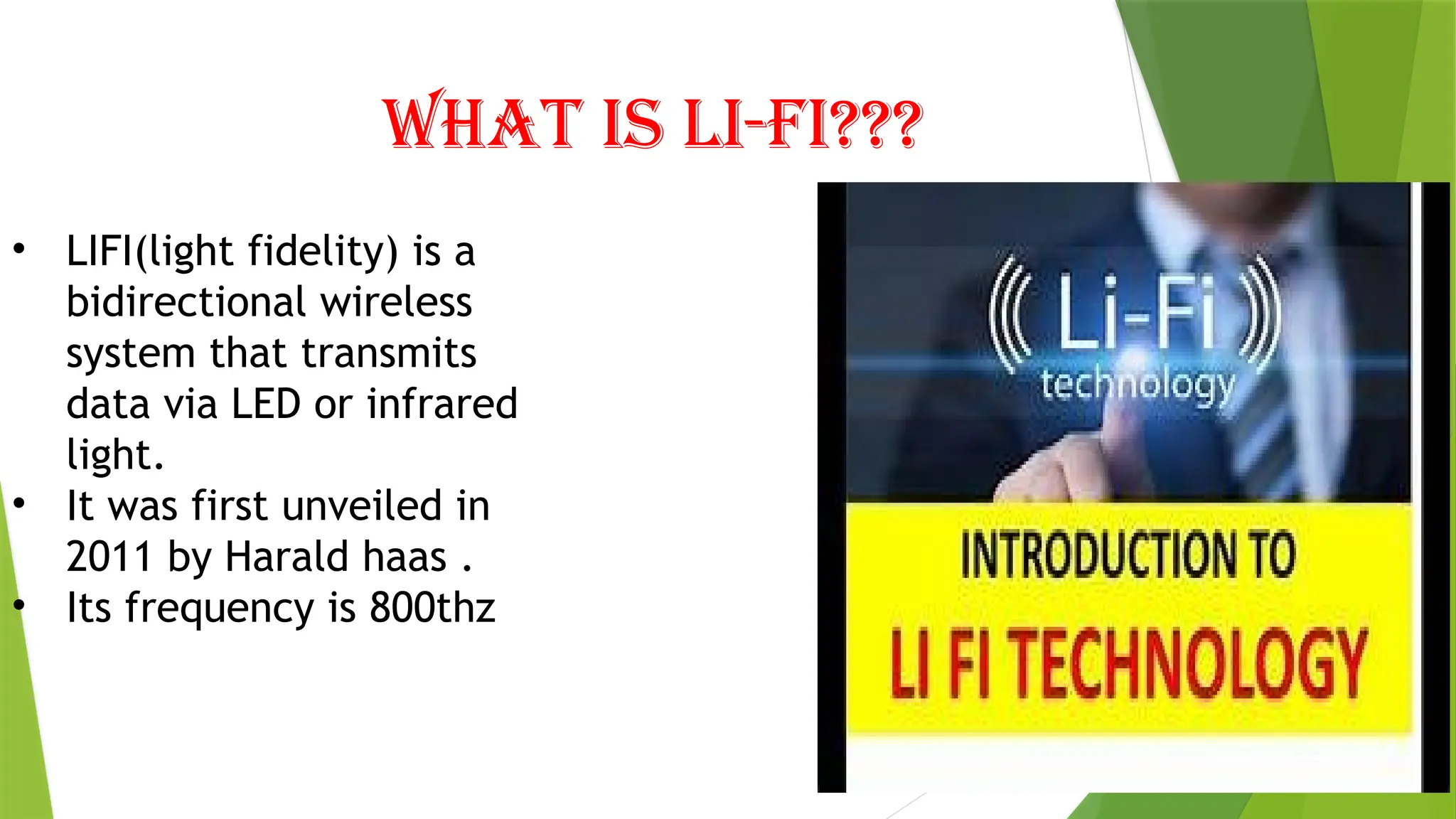 WHAT IS LI-FI???

• LIFI(light fidelity) is a bidirectional wireless system that transmits data via LED or infrared light.
• It was first unveiled in 2011 by Harald haas .
• Its frequency is 800thz

Li-Fi
technology

INTRODUCTION TO
LI FI TECHNOLOGY